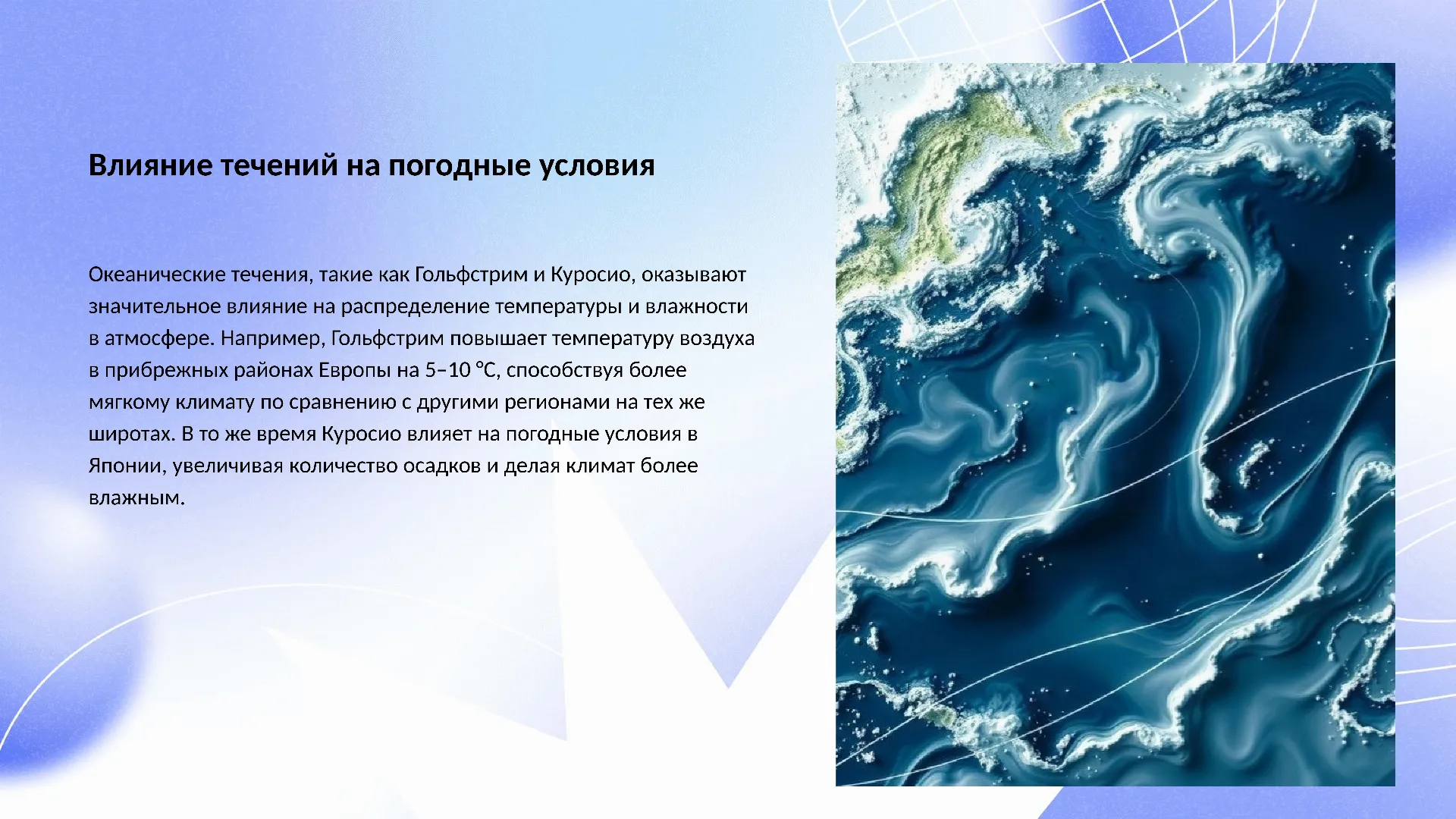 Влияние течений на погодные условия

Океанические течения, такие как Гольфстрим и Куросио, оказывают значительное влияние на распределение температуры и влажности в атмосфере. Например, Гольфстрим повышает температуру воздуха в прибрежных районах Европы на 5–10 °C, способствуя более мягкому климату по сравнению с другими регионами на тех же широтах. В то же время Куросио влияет на погодные условия в Японии, увеличивая количество осадков и делая климат более влажным.